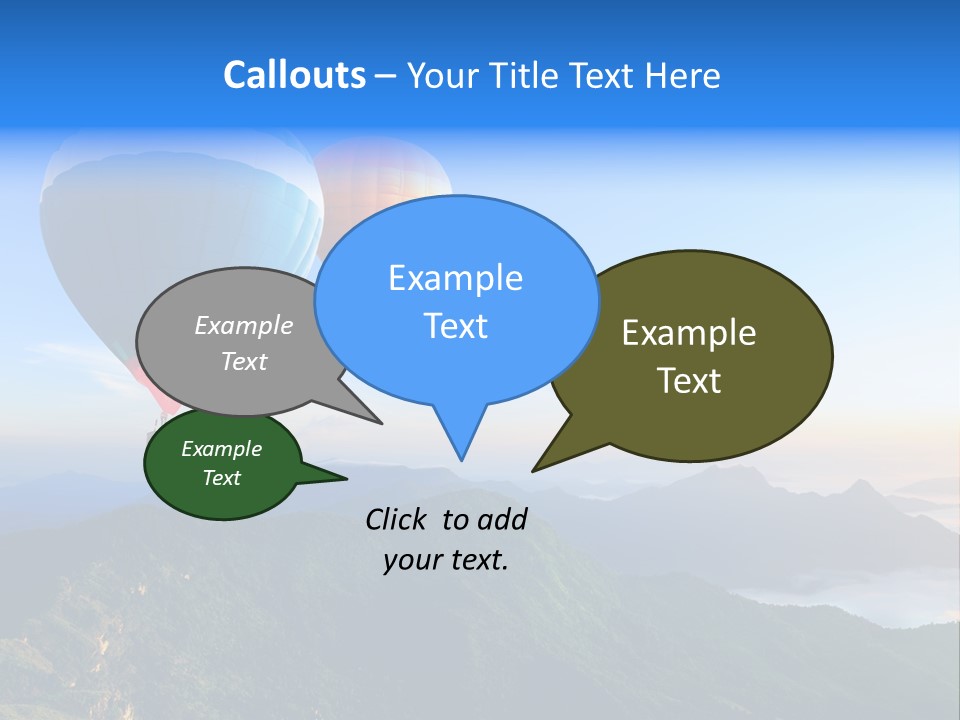 Callouts – Your Title Text Here

Example Text

Example Text

Example Text

Example Text

Click to add your text.